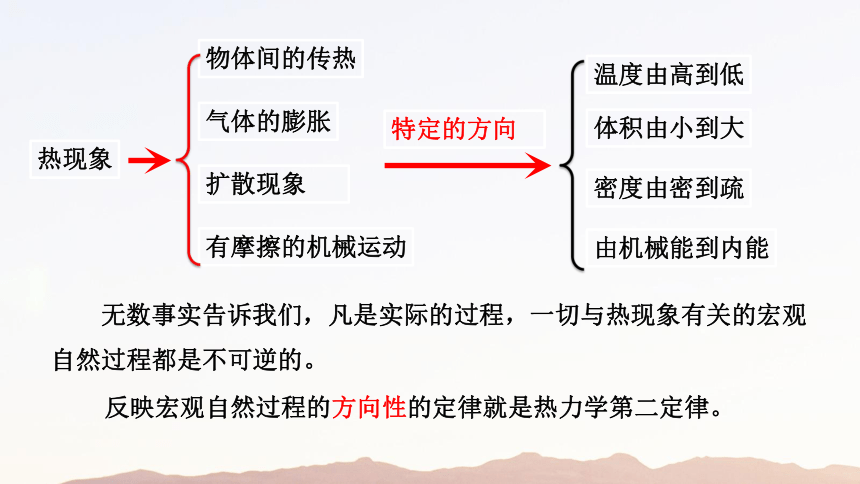 热现象

物体间的传热
气体的膨胀
扩散现象
有摩擦的机械运动

特定的方向

温度由高到低
体积由小到大
密度由密到疏
由机械能到内能

无数事实告诉我们，凡是实际的过程，一切与热现象有关的宏观自然过程都是不可逆的。

反映宏观自然过程的方向性的定律就是热力学第二定律。